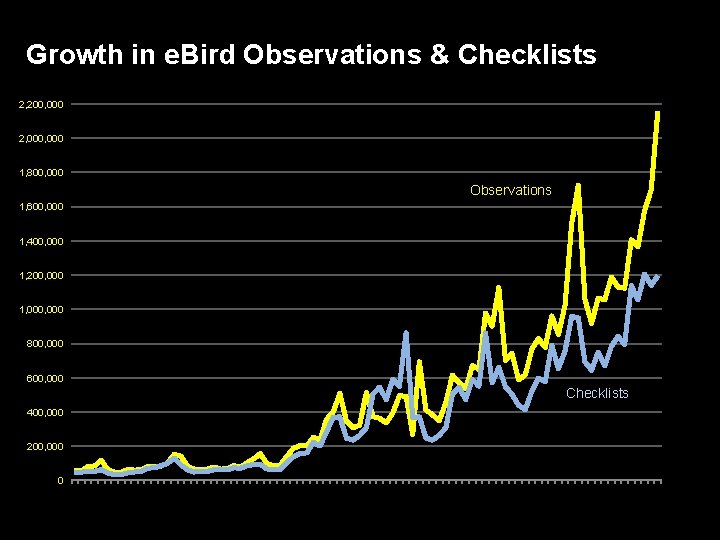 Growth in eBird Observations & Checklists

2,200,000
2,000,000
1,800,000
1,600,000
1,400,000
1,200,000
1,000,000
800,000
600,000
400,000
200,000
0

Observations

Checklists